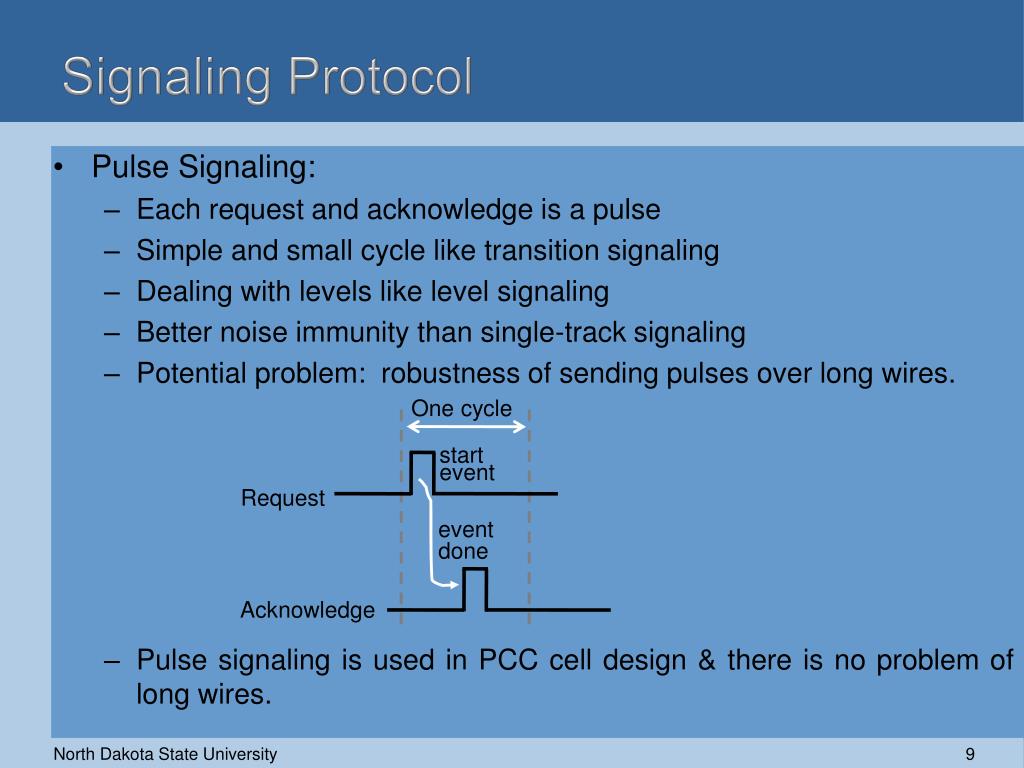 Signaling Protocol

• Pulse Signaling:
– Each request and acknowledge is a pulse
– Simple and small cycle like transition signaling
– Dealing with levels like level signaling
– Better noise immunity than single-track signaling
– Potential problem: robustness of sending pulses over long wires.

One cycle
start event
Request
event done
Acknowledge

– Pulse signaling is used in PCC cell design & there is no problem of long wires.

North Dakota State University
9